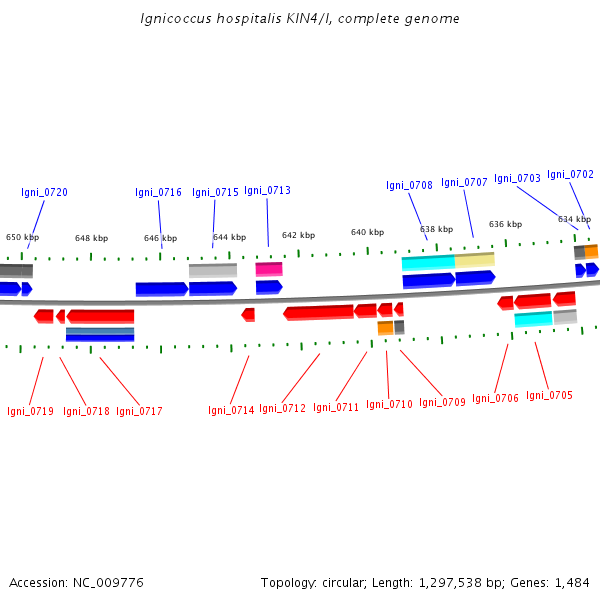 Ignicoccus hospitalis KIN4/I, complete genome

Igni_0720 Igni_0716 Igni_0715 Igni_0713 Igni_0708 Igni_0707 Igni_0703 Igni_0702

650 kbp 648 kbp 646 kbp 644 kbp 642 kbp 640 kbp 638 kbp 636 kbp 634 kbp

Igni_0719 Igni_0718 Igni_0717 Igni_0714 Igni_0712 Igni_0711 Igni_0710 Igni_0709 Igni_0706 Igni_0705

Accession: NC_009776

Topology: circular; Length: 1,297,538 bp; Genes: 1,484